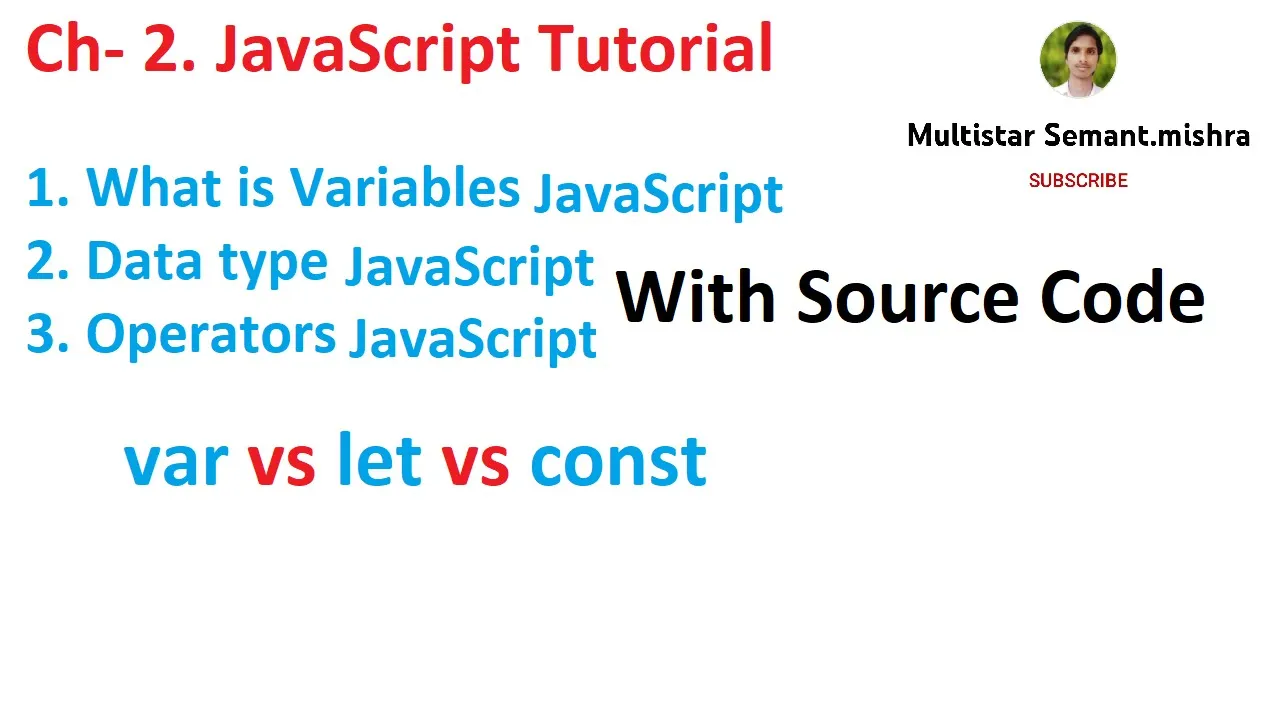 Ch- 2. JavaScript Tutorial

Multistar Semant.mishra

SUBSCRIBE

1. What is Variables JavaScript
2. Data type JavaScript
3. Operators JavaScript

With Source Code

var vs let vs const